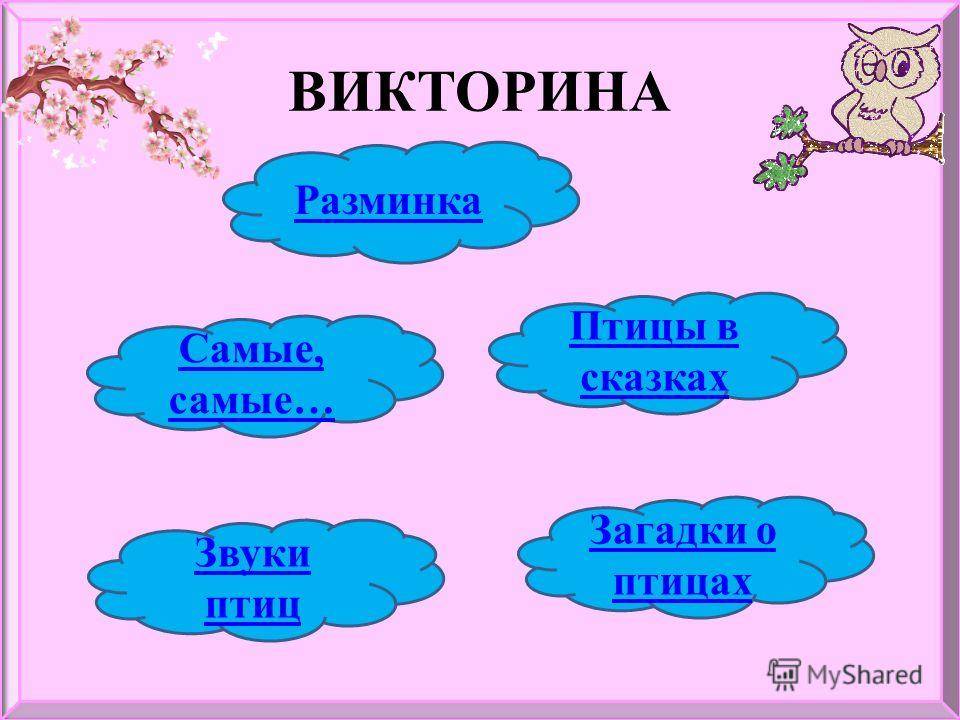 ВИКТОРИНА

Разминка

Самые, самые…

Птицы в сказках

Звуки птиц

Загадки о птицах

MyShared